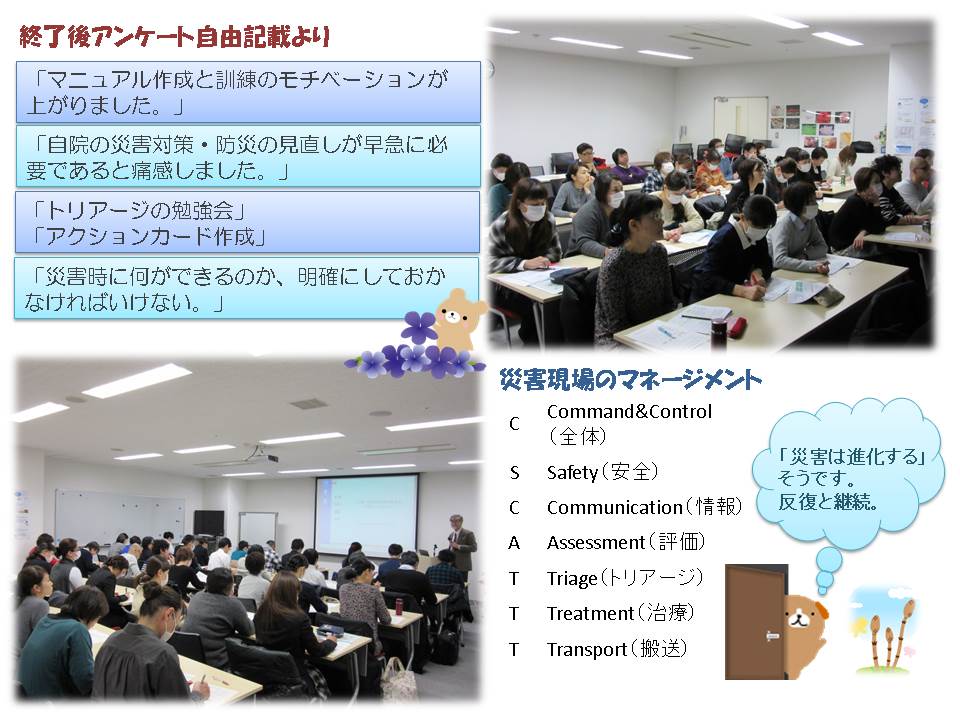 終了後アンケート自由記載より

「マニュアル作成と訓練のモチベーションが上がりました。」

「自院の災害対策・防災の見直しが早急に必要であると痛感しました。」

「トリアージの勉強会」
「アクションカード作成」

「災害時に何ができるのか、明確にしておかなければいけない。」

災害現場のマネージメント

| | |
|---|---|
| C | Command&Control（全体） |
| S | Safety（安全） |
| C | Communication（情報） |
| A | Assessment（評価） |
| T | Triage（トリアージ） |
| T | Treatment（治療） |
| T | Transport（搬送） |

「災害は進化する」そうです。
反復と継続。